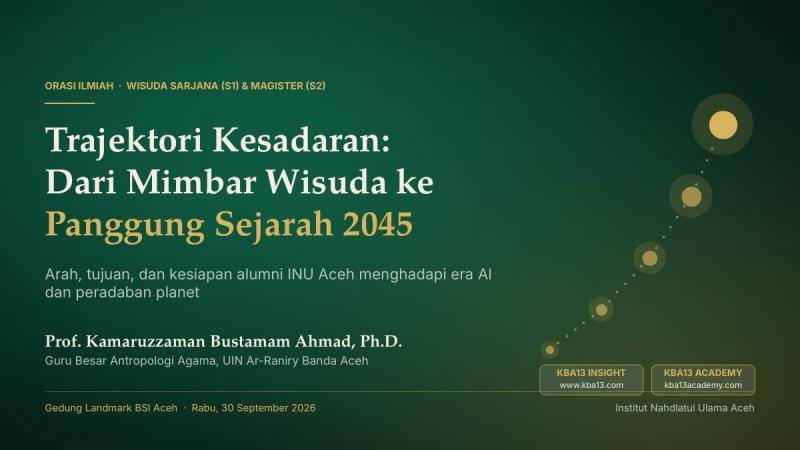 ORASI ILMIAH · WISUDA SARJANA (S1) & MAGISTER (S2)

Trajektori Kesadaran:
Dari Mimbar Wisuda ke
Panggung Sejarah 2045

Arah, tujuan, dan kesiapan alumni INU Aceh menghadapi era AI dan peradaban planet

Prof. Kamaruzzaman Bustamam Ahmad, Ph.D.
Guru Besar Antropologi Agama, UIN Ar-Raniry Banda Aceh

KBA13 INSIGHT
www.kba13.com

KBA13 ACADEMY
kba13academy.com

Gedung Landmark BSI Aceh · Rabu, 30 September 2026

Institut Nahdlatul Ulama Aceh